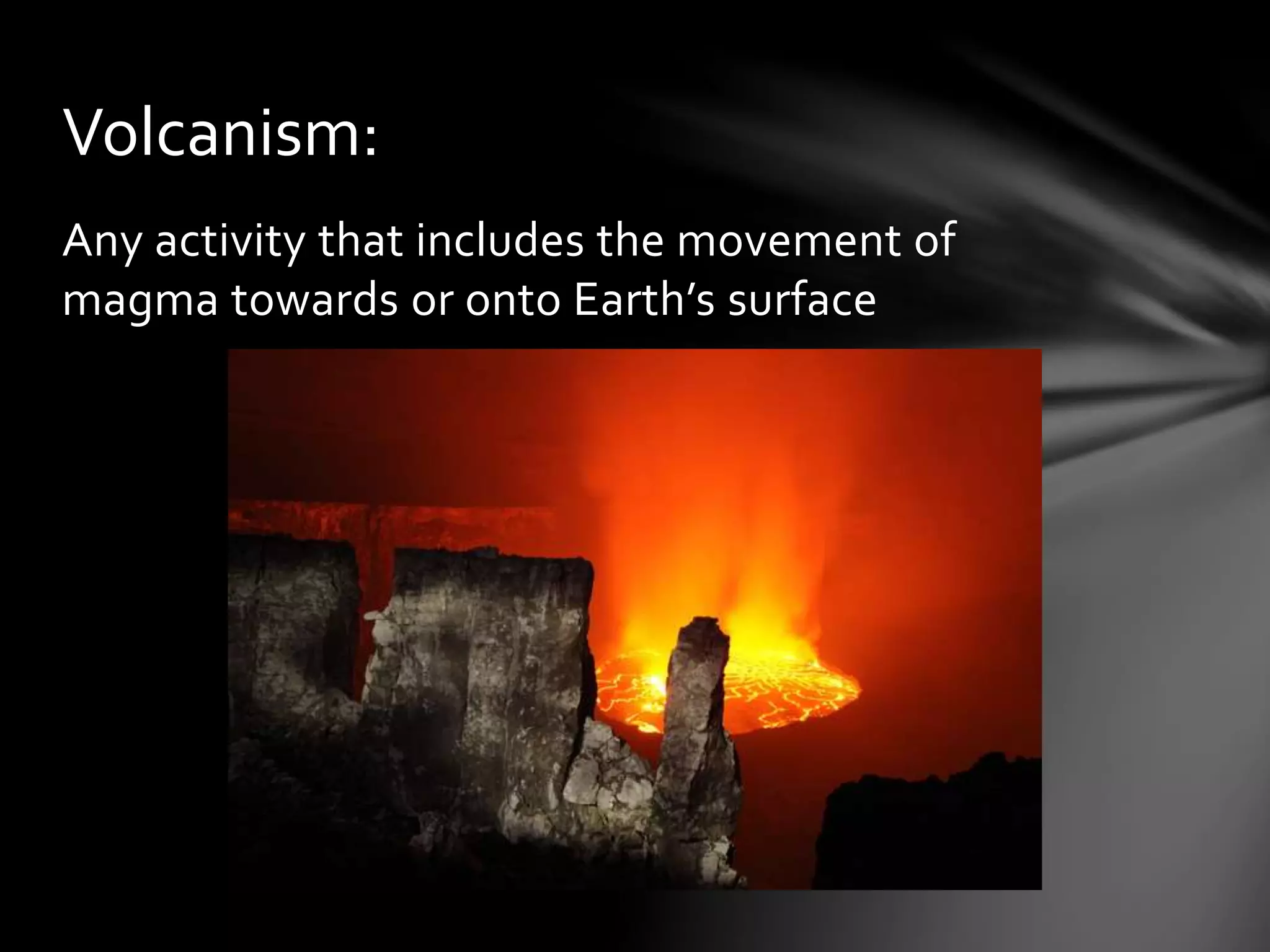 Volcanism:

Any activity that includes the movement of magma towards or onto Earth’s surface